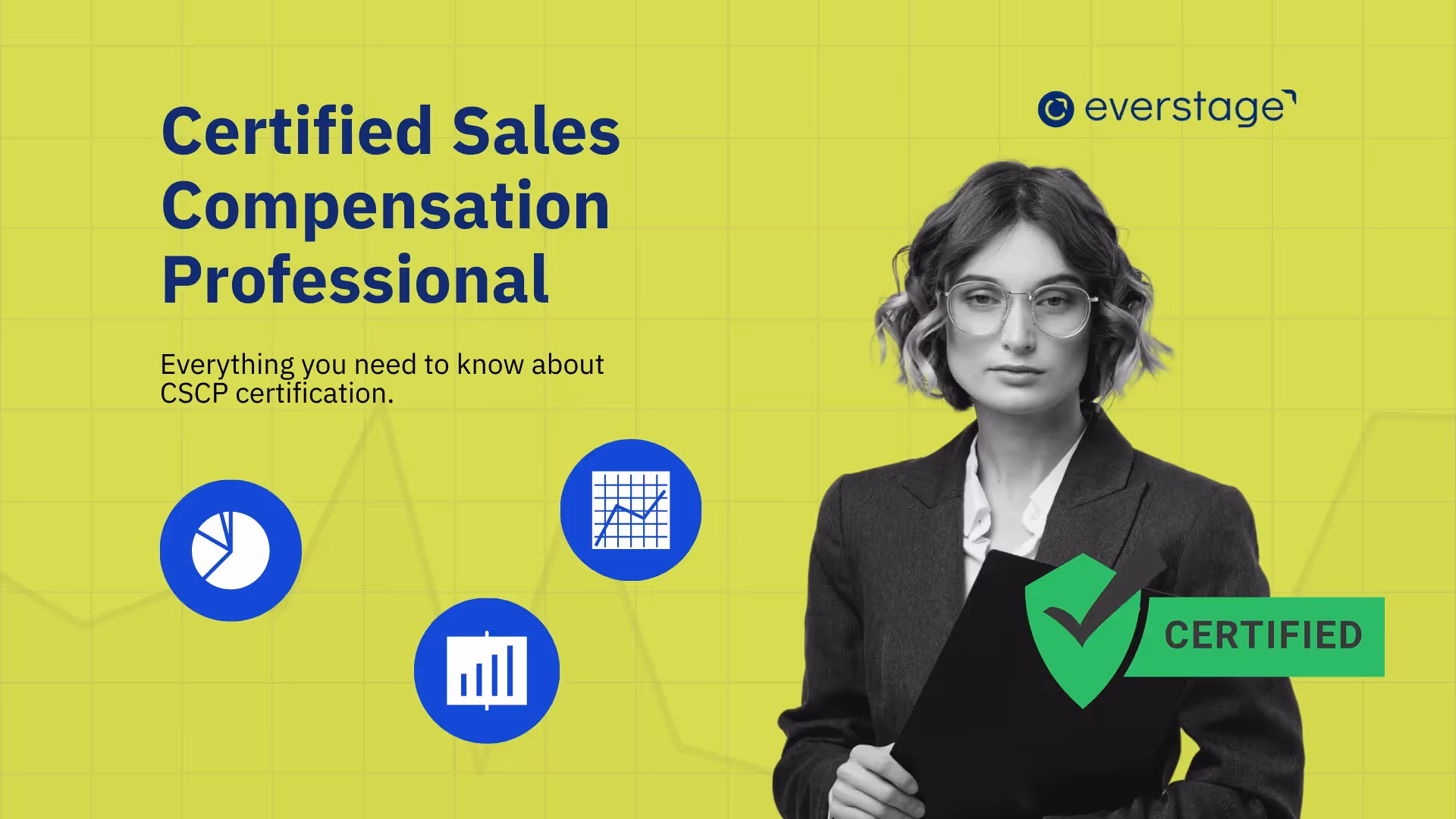 Certified Sales Compensation Professional

Everything you need to know about CSCP certification.

everstage

CERTIFIED